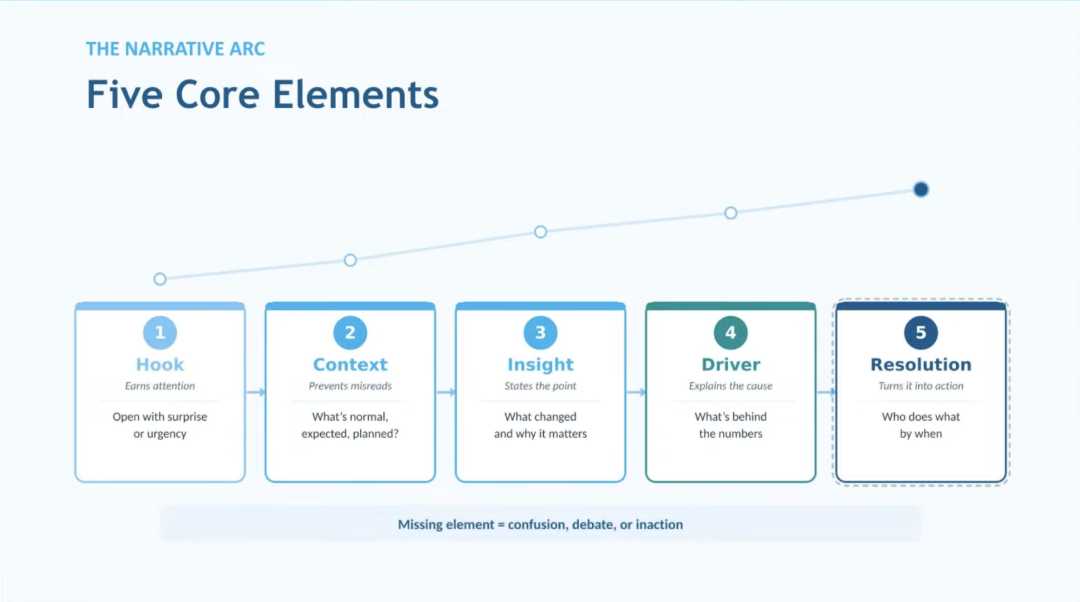 THE NARRATIVE ARC

Five Core Elements

1
Hook
Earns attention
Open with surprise or urgency

2
Context
Prevents misreads
What's normal, expected, planned?

3
Insight
States the point
What changed and why it matters

4
Driver
Explains the cause
What's behind the numbers

5
Resolution
Turns it into action
Who does what by when

Missing element = confusion, debate, or inaction